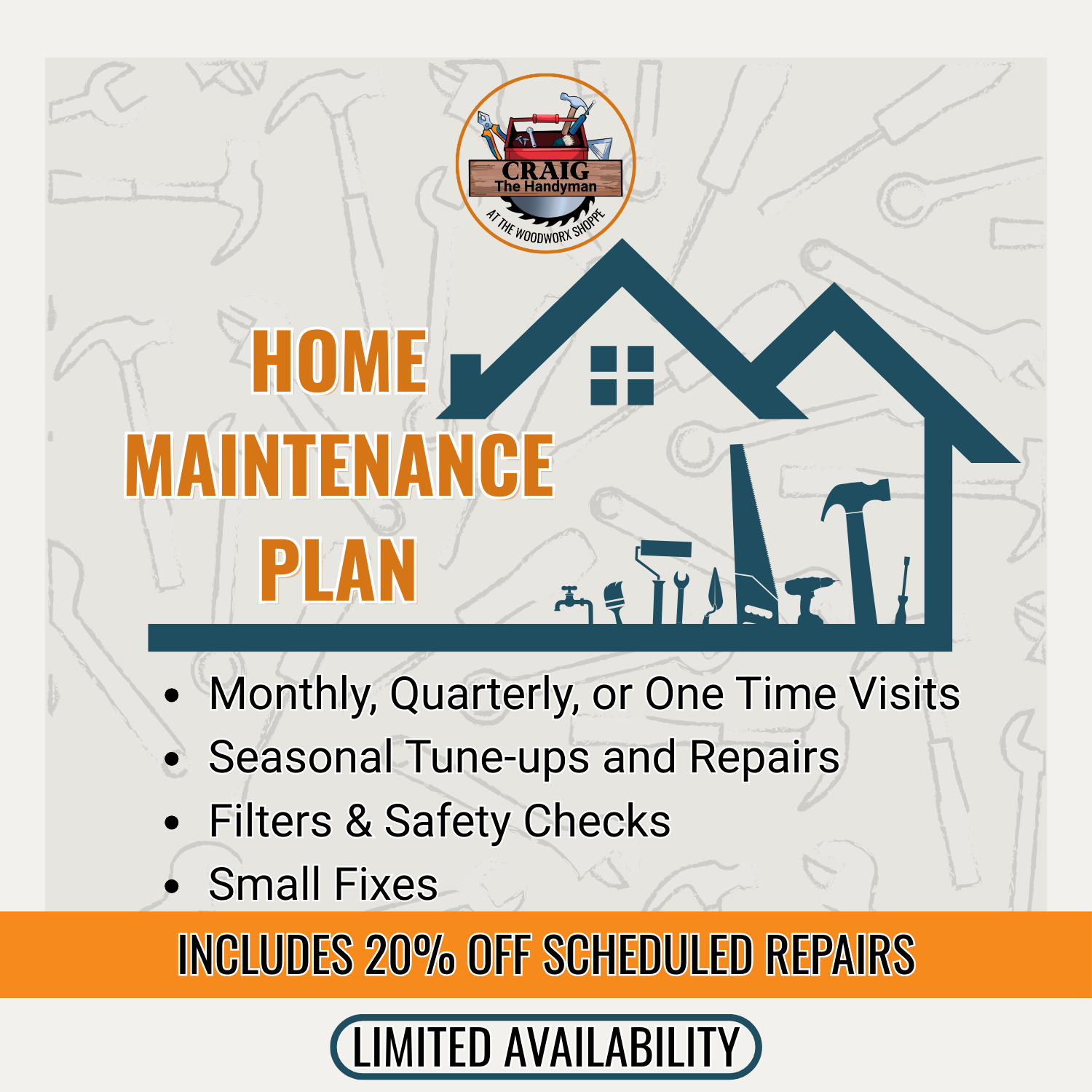 CRAIG
The Handyman
AT THE WOODWORX SHOPPE

HOME MAINTENANCE PLAN

• Monthly, Quarterly, or One Time Visits
• Seasonal Tune-ups and Repairs
• Filters & Safety Checks
• Small Fixes

INCLUDES 20% OFF SCHEDULED REPAIRS

LIMITED AVAILABILITY